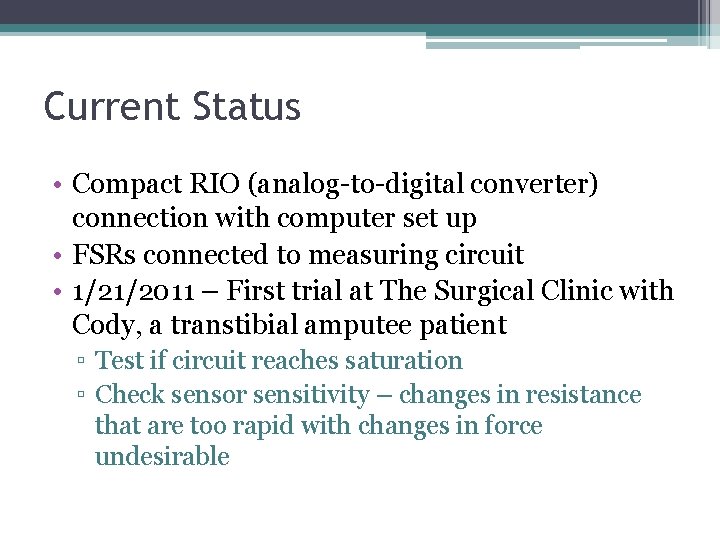 Current Status

• Compact RIO (analog-to-digital converter) connection with computer set up
• FSRs connected to measuring circuit
• 1/21/2011 – First trial at The Surgical Clinic with Cody, a transtibial amputee patient
▫ Test if circuit reaches saturation
▫ Check sensor sensitivity – changes in resistance that are too rapid with changes in force undesirable